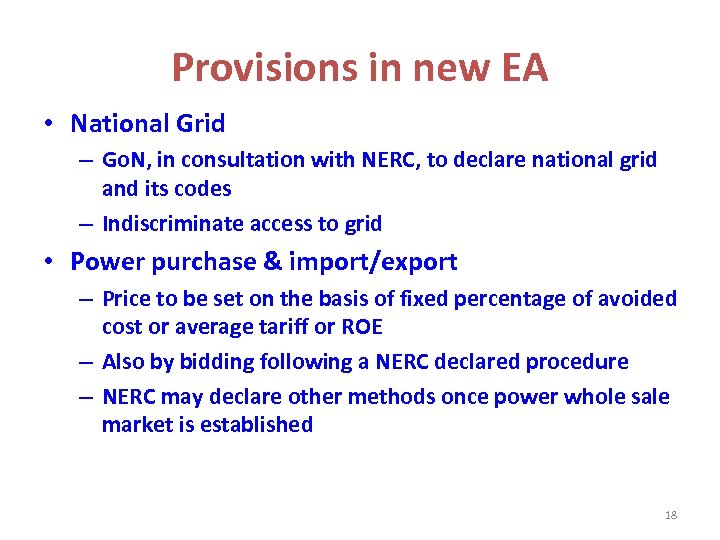 Provisions in new EA

• National Grid
– GoN, in consultation with NERC, to declare national grid and its codes
– Indiscriminate access to grid

• Power purchase & import/export
– Price to be set on the basis of fixed percentage of avoided cost or average tariff or ROE
– Also by bidding following a NERC declared procedure
– NERC may declare other methods once power whole sale market is established

18